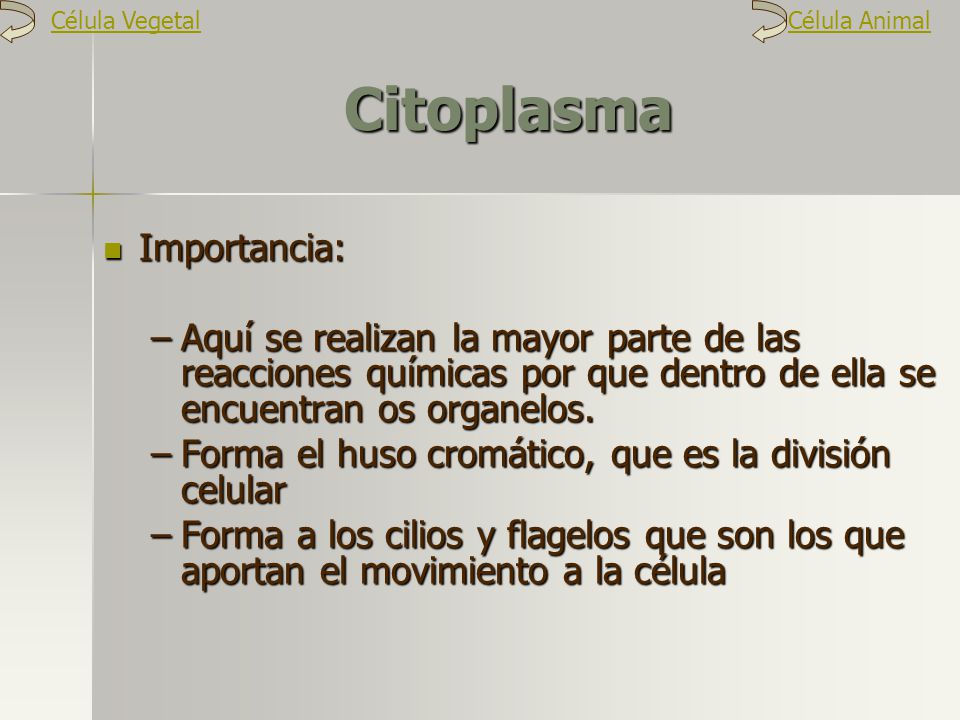 Célula Vegetal

Célula Animal

Citoplasma

Importancia:

– Aquí se realizan la mayor parte de las reacciones químicas por que dentro de ella se encuentran os organelos.

– Forma el huso cromático, que es la división celular

– Forma a los cilios y flagelos que son los que aportan el movimiento a la célula